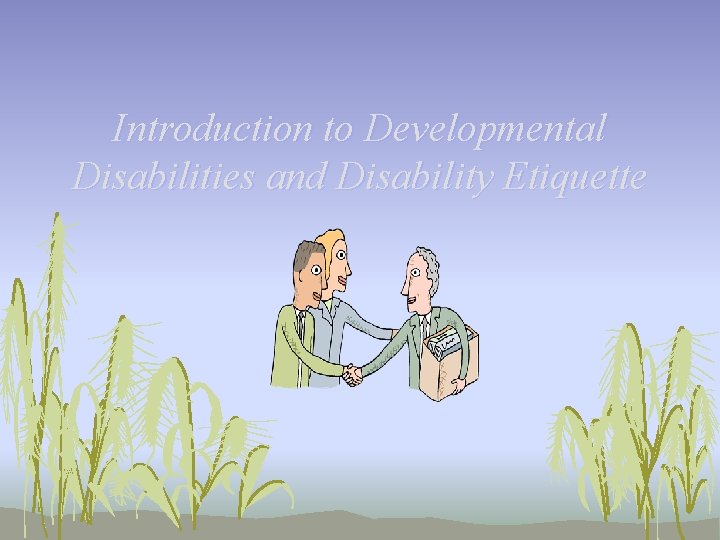 Introduction to Developmental Disabilities and Disability Etiquette